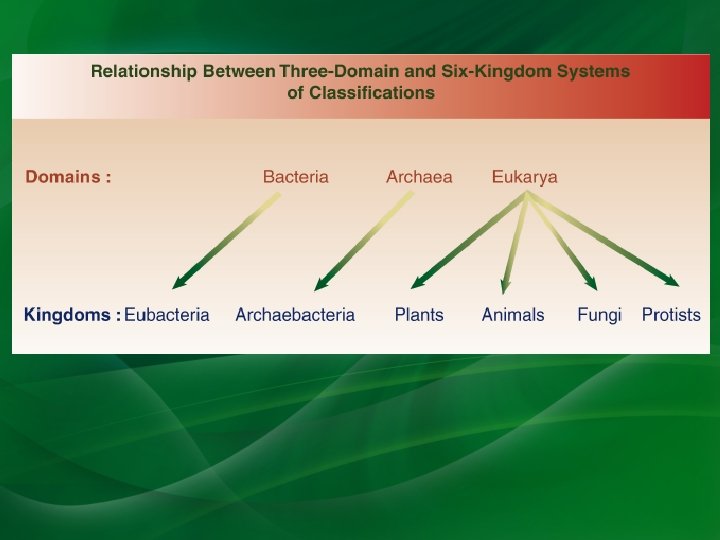 Relationship Between Three-Domain and Six-Kingdom Systems of Classifications

Domains : Bacteria Archaea Eukarya

Kingdoms : Eubacteria Archaebacteria Plants Animals Fungi Protists